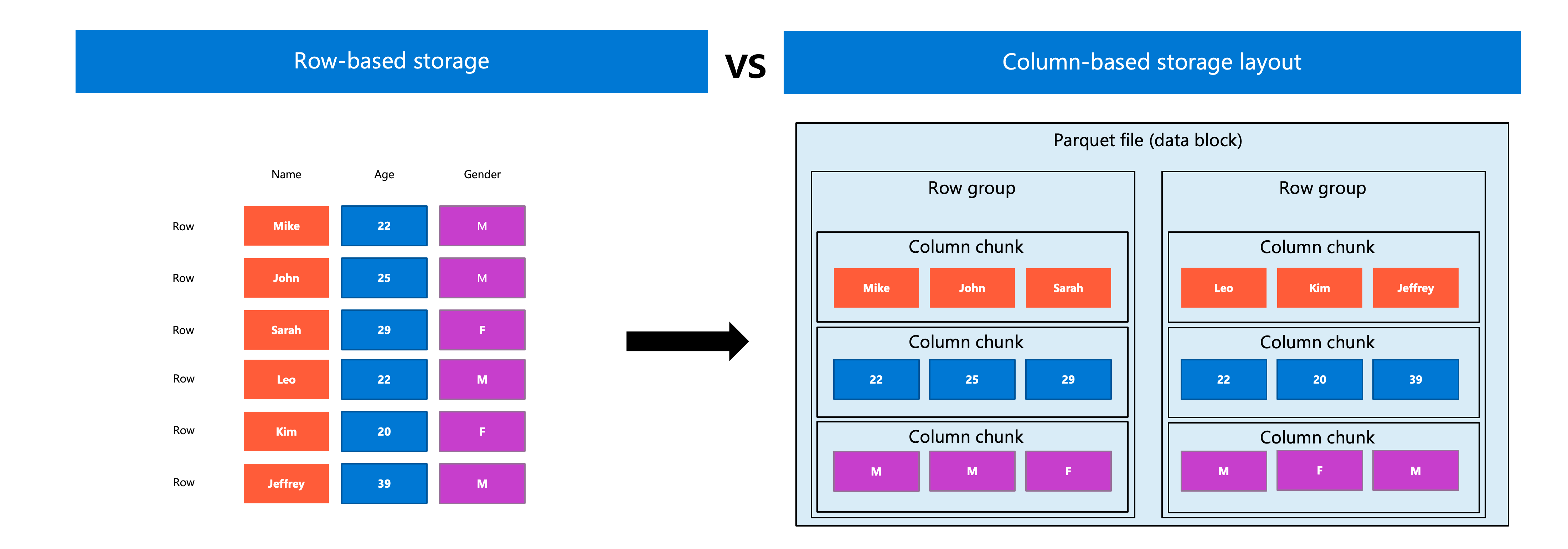 Row-based storage

VS

Column-based storage layout

| | Name | Age | Gender |
|---|---|---|---|
| Row | Mike | 22 | M |
| Row | John | 25 | M |
| Row | Sarah | 29 | F |
| Row | Leo | 22 | M |
| Row | Kim | 20 | F |
| Row | Jeffrey | 39 | M |

Parquet file (data block)

Row group

Column chunk
Mike John Sarah

Column chunk
22 25 29

Column chunk
M M F

Row group

Column chunk
Leo Kim Jeffrey

Column chunk
22 20 39

Column chunk
M F M